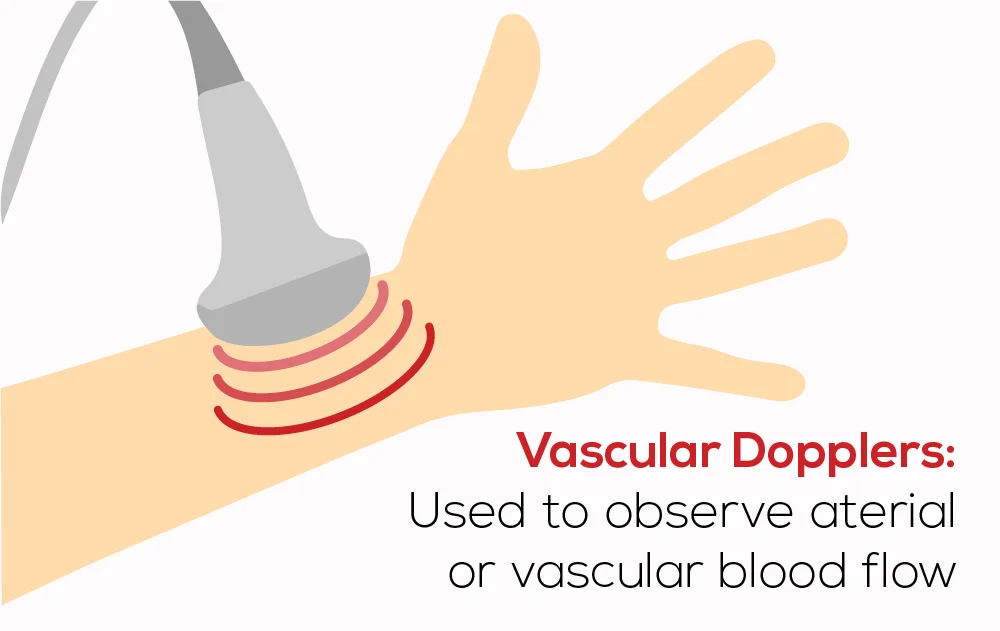 Vascular Dopplers:
Used to observe aterial or vascular blood flow